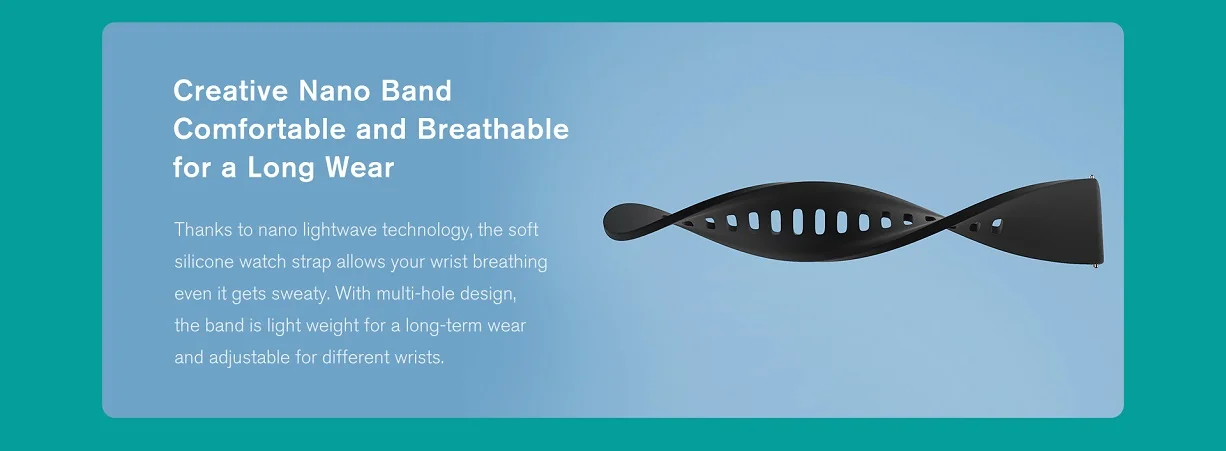 Creative Nano Band
Comfortable and Breathable
for a Long Wear

Thanks to nano lightwave technology, the soft silicone watch strap allows your wrist breathing even it gets sweaty. With multi-hole design, the band is light weight for a long-term wear and adjustable for different wrists.